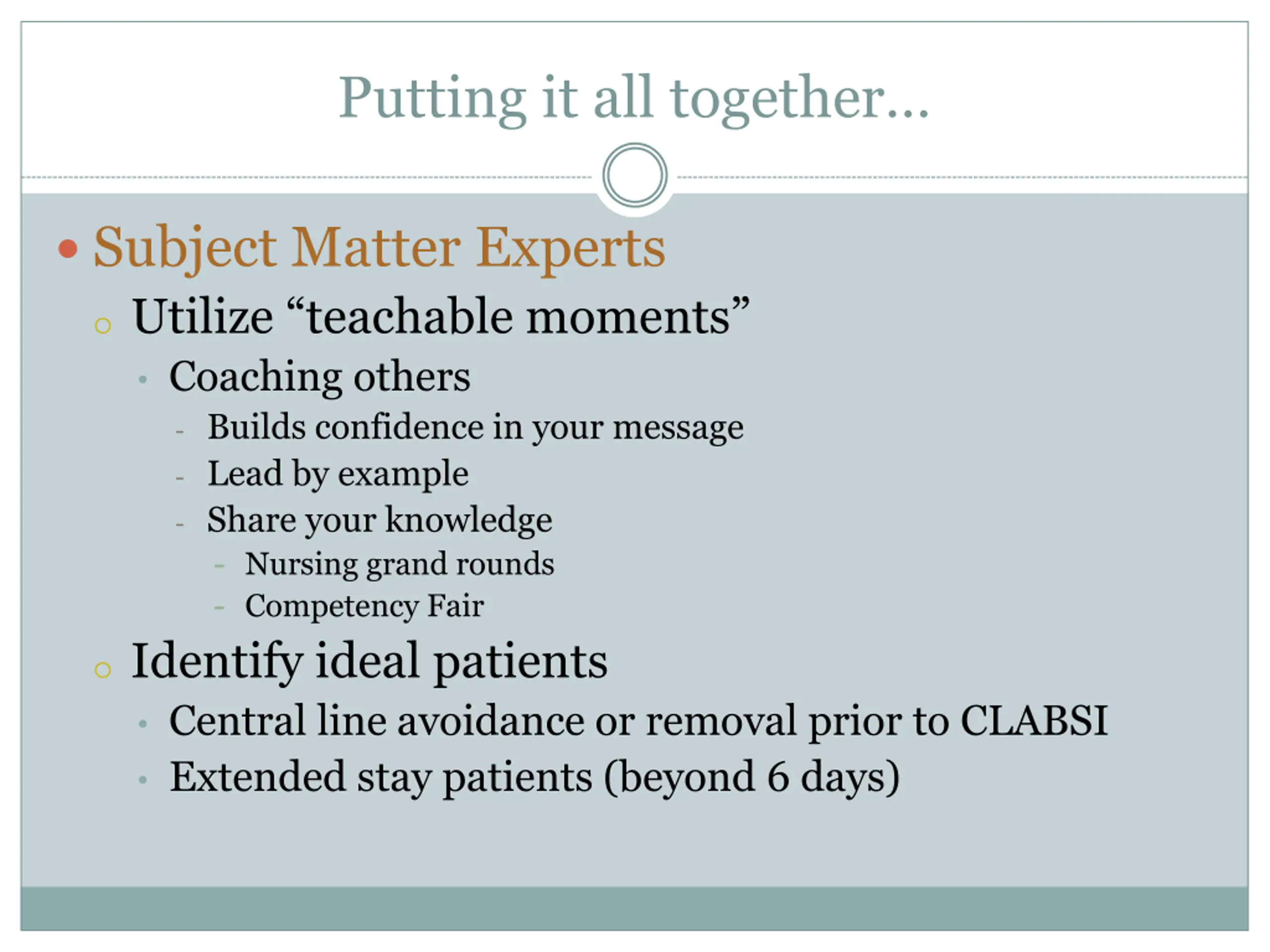 Putting it all together…

• Subject Matter Experts
 ○ Utilize “teachable moments”
  • Coaching others
   - Builds confidence in your message
   - Lead by example
   - Share your knowledge
    - Nursing grand rounds
    - Competency Fair
 ○ Identify ideal patients
  • Central line avoidance or removal prior to CLABSI
  • Extended stay patients (beyond 6 days)